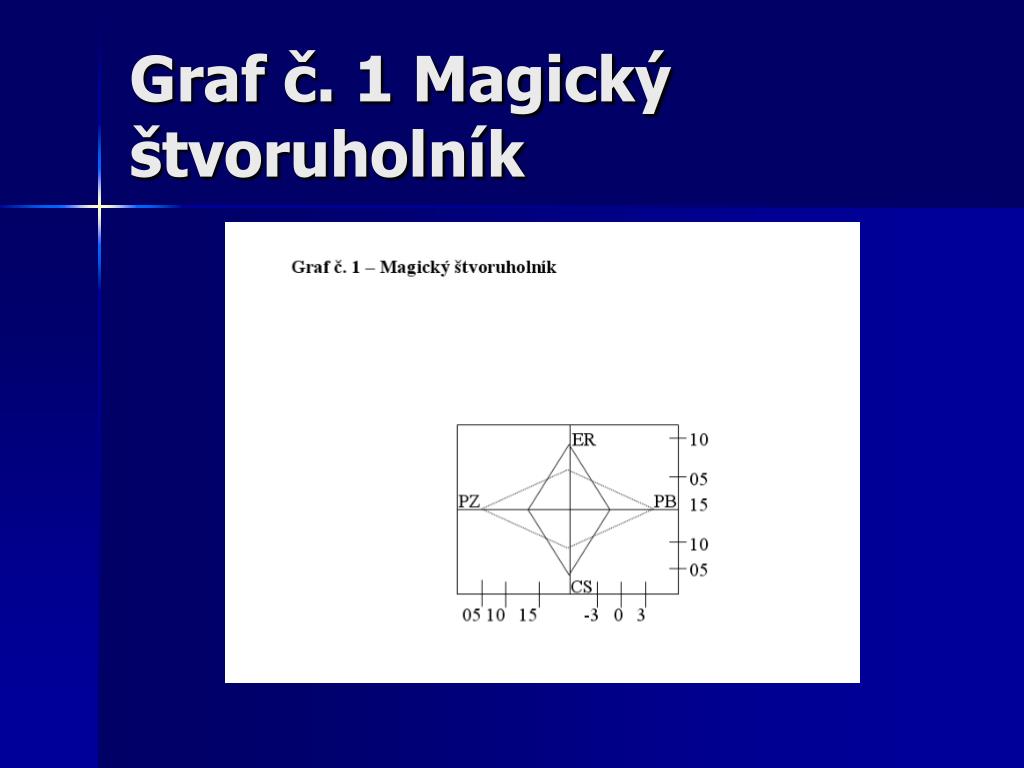 Graf č. 1 Magický štvoruholník

Graf č. 1 – Magický štvoruholník

ER
10
05
PZ
PB
15
10
05
CS
05 10 15
-3 0 3